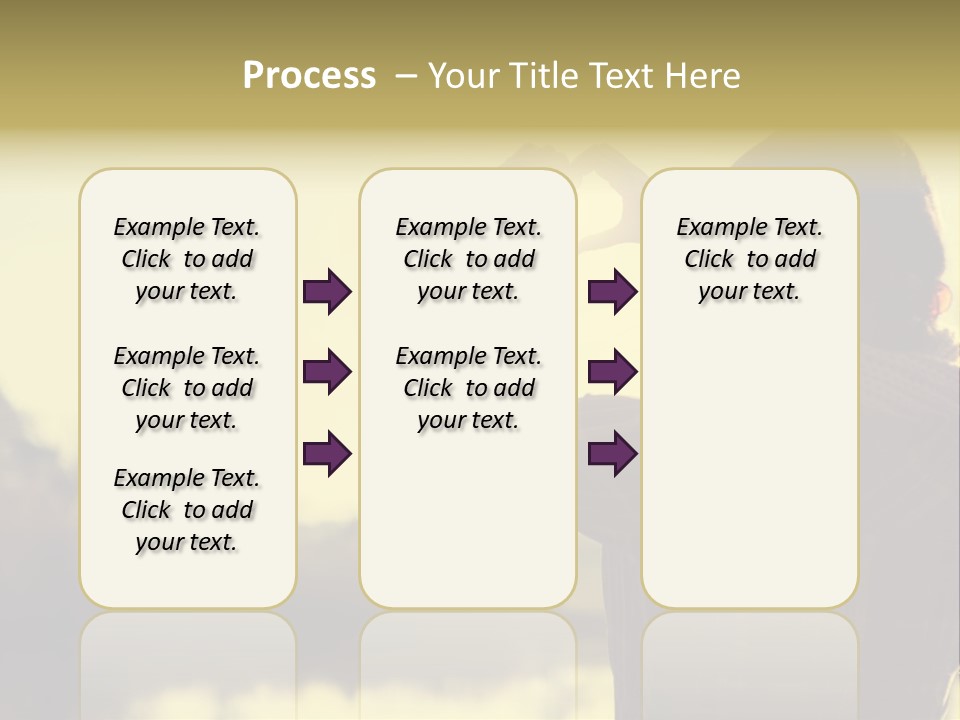 Process – Your Title Text Here

Example Text. Click to add your text.

Example Text. Click to add your text.

Example Text. Click to add your text.

Example Text. Click to add your text.

Example Text. Click to add your text.

Example Text. Click to add your text.